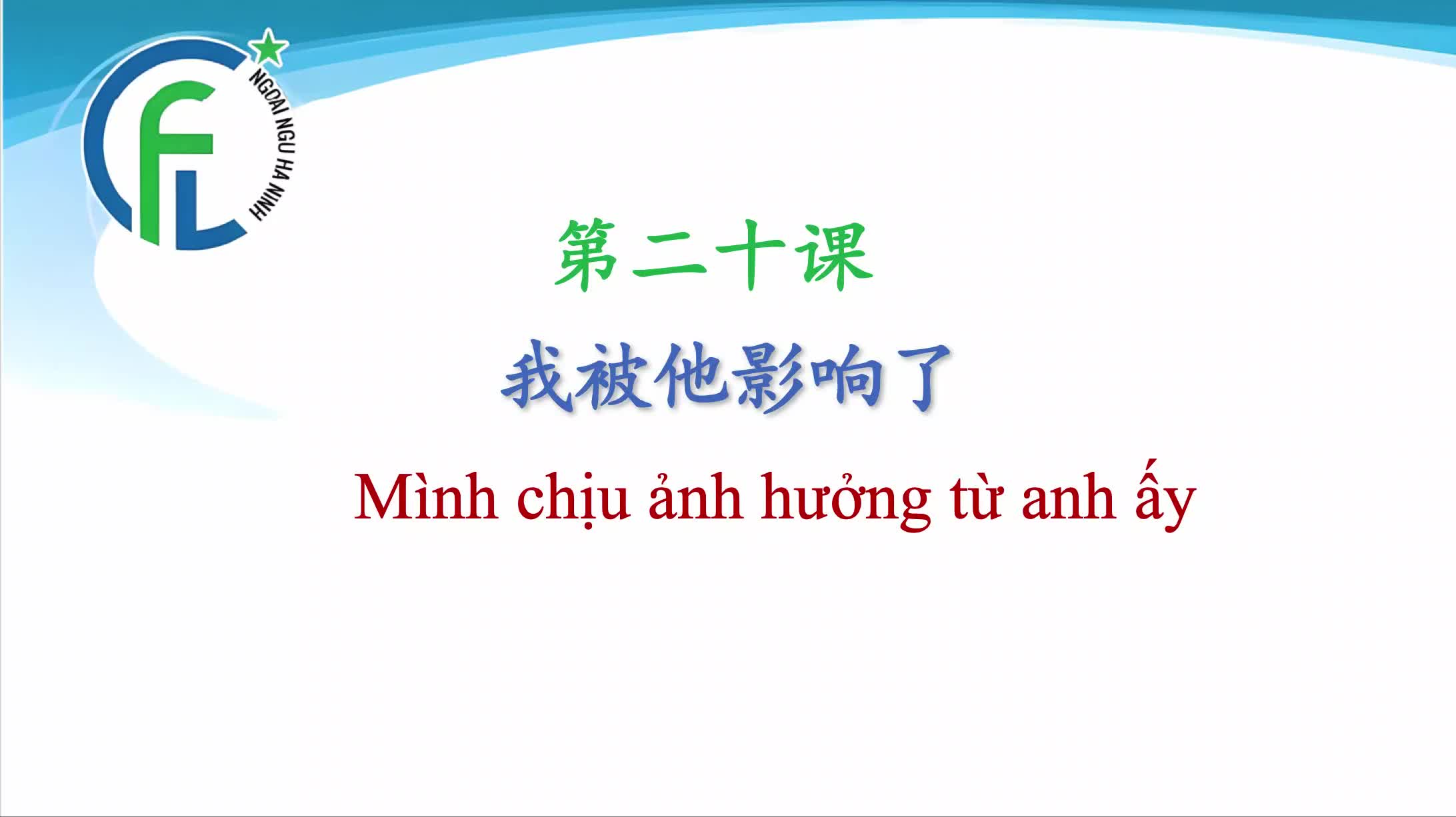 CFL
NGOAI NGU HA NINH

第二十课

我被他影响了

Mình chịu ảnh hưởng từ anh ấy